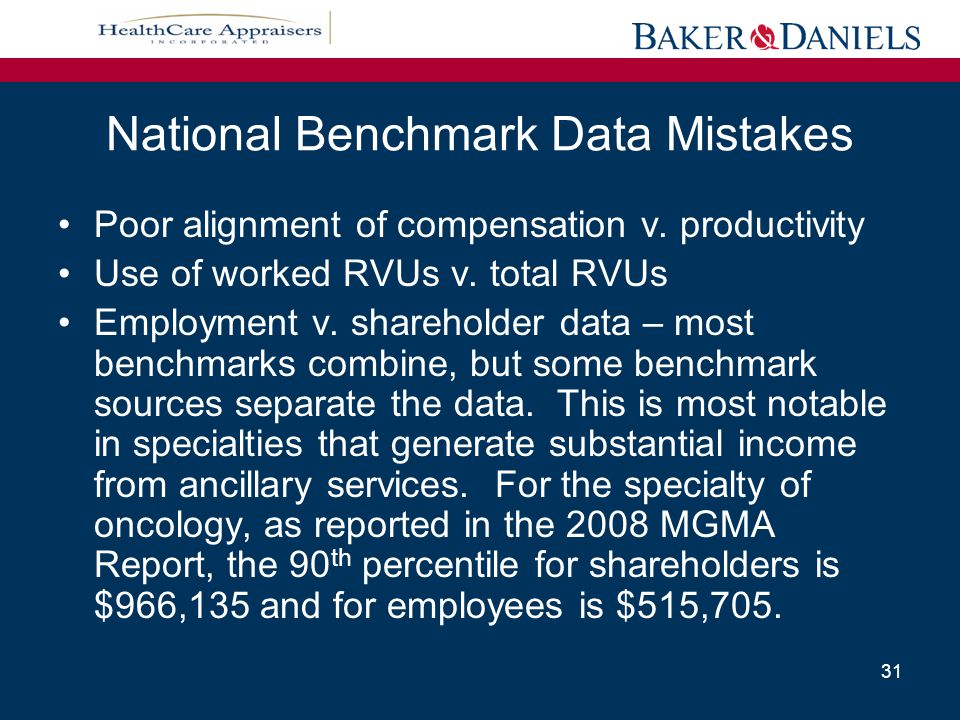 HealthCare Appraisers
INCORPORATED

BAKER & DANIELS

National Benchmark Data Mistakes

• Poor alignment of compensation v. productivity
• Use of worked RVUs v. total RVUs
• Employment v. shareholder data – most benchmarks combine, but some benchmark sources separate the data. This is most notable in specialties that generate substantial income from ancillary services. For the specialty of oncology, as reported in the 2008 MGMA Report, the 90$^{th}$ percentile for shareholders is \$966,135 and for employees is \$515,705.

31